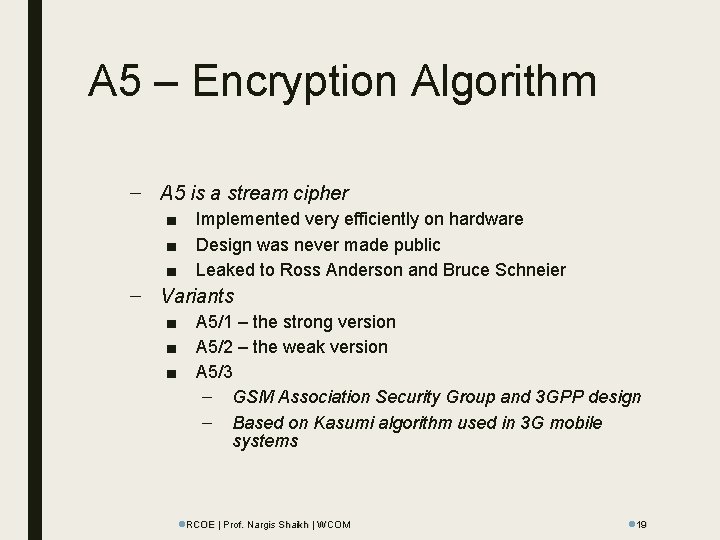 A5 – Encryption Algorithm

– A5 is a stream cipher
■ Implemented very efficiently on hardware
■ Design was never made public
■ Leaked to Ross Anderson and Bruce Schneier
– Variants
■ A5/1 – the strong version
■ A5/2 – the weak version
■ A5/3
– GSM Association Security Group and 3GPP design
– Based on Kasumi algorithm used in 3G mobile systems

RCOE | Prof. Nargis Shaikh | WCOM

19